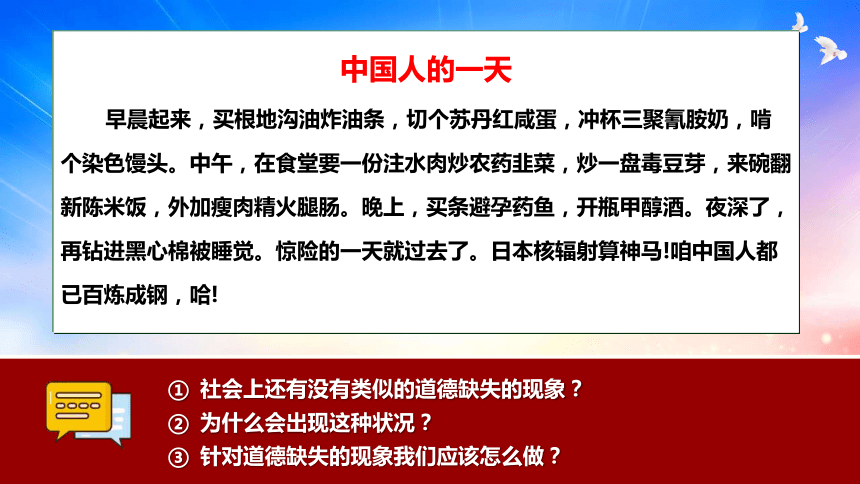 中国人的一天

早晨起来，买根地沟油炸油条，切个苏丹红咸蛋，冲杯三聚氰胺奶，啃个染色馒头。中午，在食堂要一份注水肉炒农药韭菜，炒一盘毒豆芽，来碗翻新陈米饭，外加瘦肉精火腿肠。晚上，买条避孕药鱼，开瓶甲醇酒。夜深了，再钻进黑心棉被睡觉。惊险的一天就过去了。日本核辐射算神马!咱中国人都已百炼成钢，哈!

① 社会上还有没有类似的道德缺失的现象？
② 为什么会出现这种状况？
③ 针对道德缺失的现象我们应该怎么做？